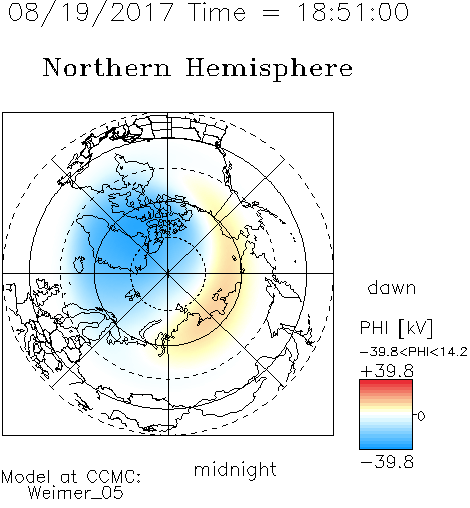 08/19/2017 Time = 18:51:00

Northern Hemisphere

dawn

PHI [kV]

−39.8<PHI<14.2

+39.8

0

−39.8

midnight

Model at CCMC:
Weimer_05